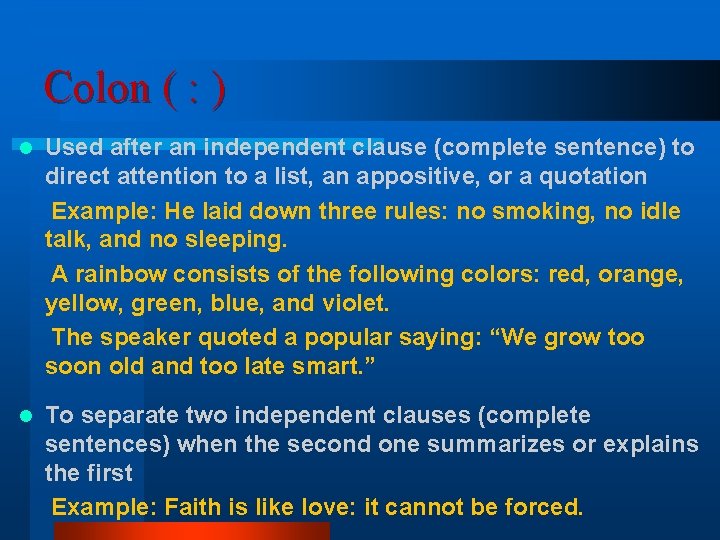 Colon ( : )

Used after an independent clause (complete sentence) to direct attention to a list, an appositive, or a quotation

Example: He laid down three rules: no smoking, no idle talk, and no sleeping.

A rainbow consists of the following colors: red, orange, yellow, green, blue, and violet.

The speaker quoted a popular saying: “We grow too soon old and too late smart.”

To separate two independent clauses (complete sentences) when the second one summarizes or explains the first

Example: Faith is like love: it cannot be forced.